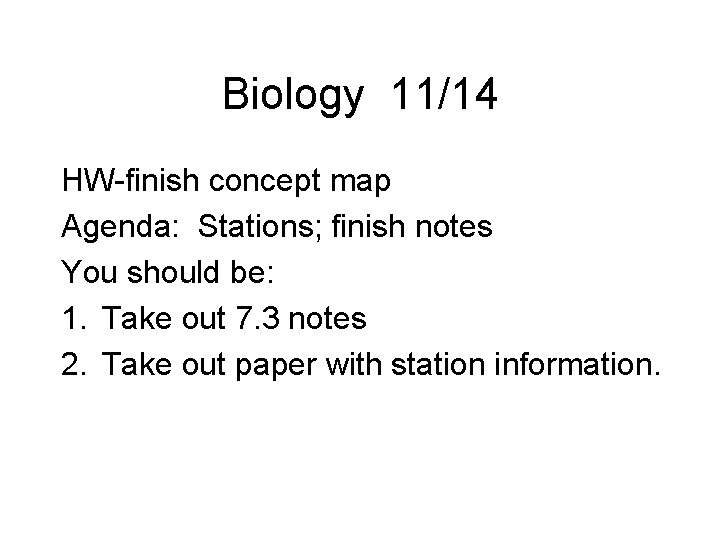 Biology 11/14

HW-finish concept map
Agenda: Stations; finish notes
You should be:
1. Take out 7.3 notes
2. Take out paper with station information.